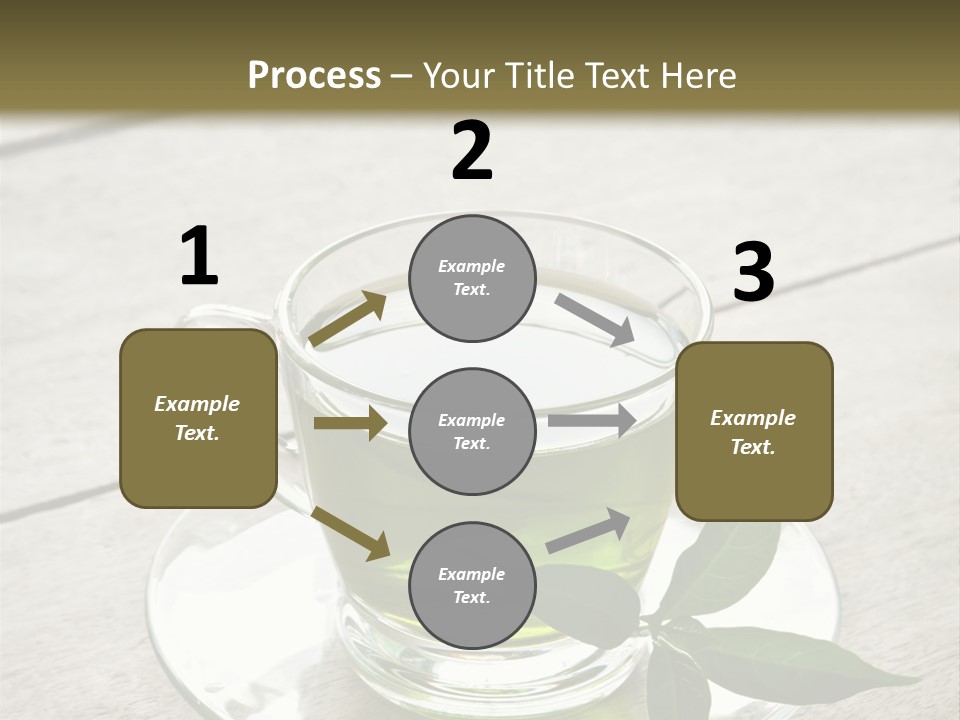 Process – Your Title Text Here

1

Example Text.

2

Example Text.

Example Text.

Example Text.

3

Example Text.